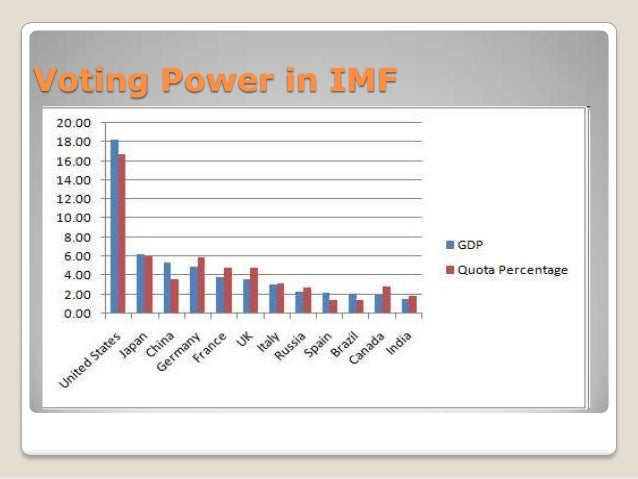 Voting Power in IMF

20.00
18.00
16.00
14.00
12.00
10.00
8.00
6.00
4.00
2.00
0.00

United States
Japan
China
Germany
France
UK
Italy
Russia
Spain
Brazil
Canada
India

GDP
Quota Percentage